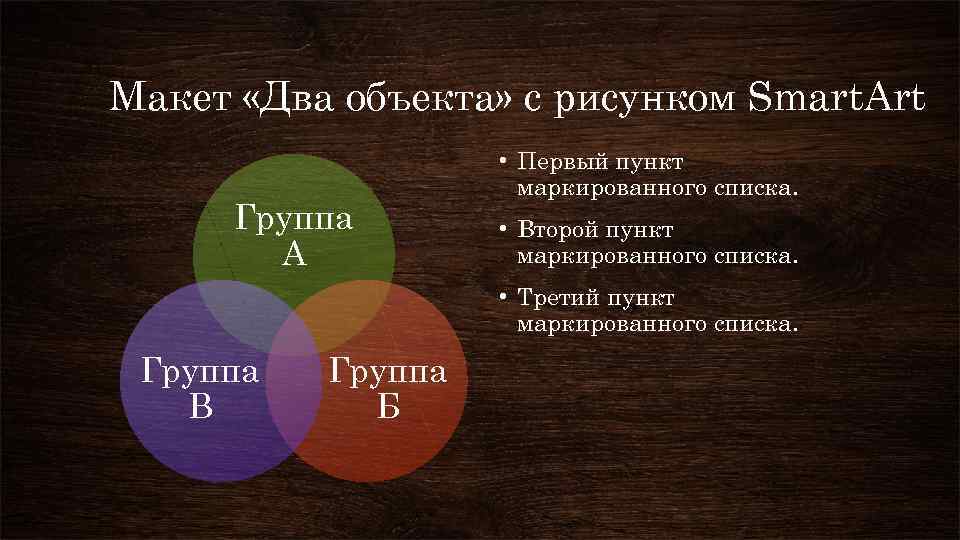 Макет «Два объекта» с рисунком SmartArt

Группа А

Группа В

Группа Б

• Первый пункт маркированного списка.

• Второй пункт маркированного списка.

• Третий пункт маркированного списка.